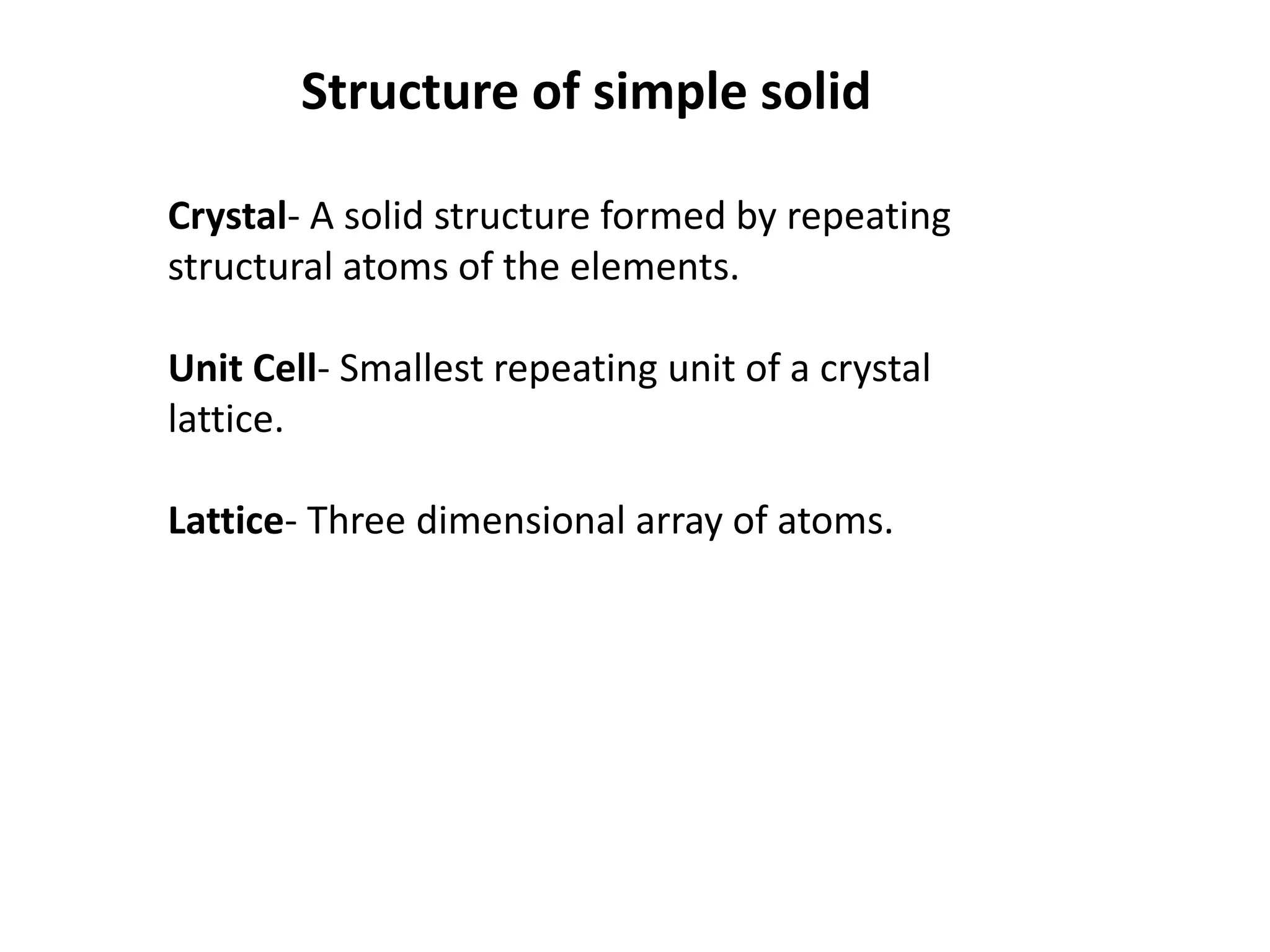 Structure of simple solid

Crystal- A solid structure formed by repeating structural atoms of the elements.

Unit Cell- Smallest repeating unit of a crystal lattice.

Lattice- Three dimensional array of atoms.